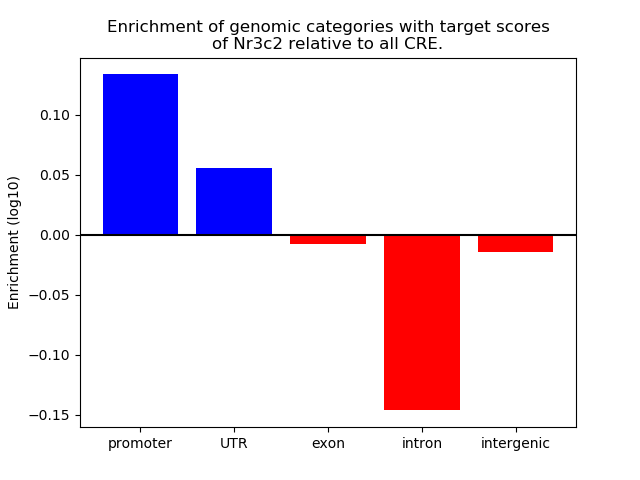 Enrichment of genomic categories with target scores of Nr3c2 relative to all CRE.

Enrichment (log10)

0.10
0.05
0.00
−0.05
−0.10
−0.15

promoter
UTR
exon
intron
intergenic